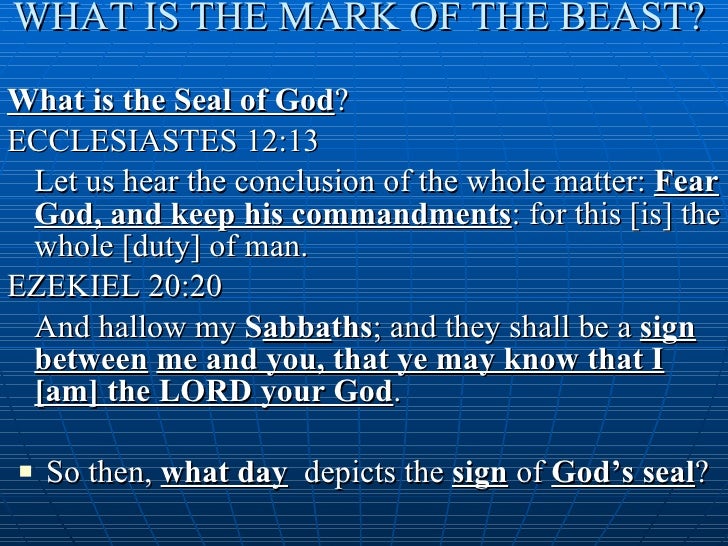 WHAT IS THE MARK OF THE BEAST?

What is the Seal of God?

ECCLESIASTES 12:13

Let us hear the conclusion of the whole matter: Fear God, and keep his commandments: for this [is] the whole [duty] of man.

EZEKIEL 20:20

And hallow my Sabbaths; and they shall be a sign between me and you, that ye may know that I [am] the LORD your God.

So then, what day depicts the sign of God's seal?